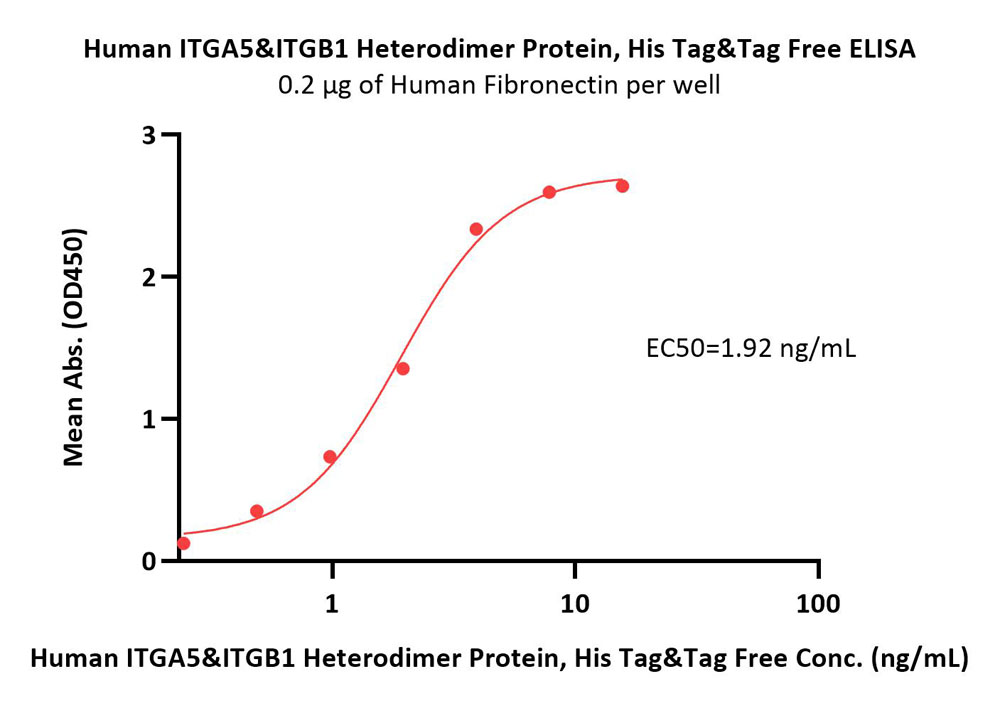 Human ITGA5&ITGB1 Heterodimer Protein, His Tag&Tag Free ELISA
0.2 μg of Human Fibronectin per well

Mean Abs. (OD450)

3
2
1
0

EC50=1.92 ng/mL

1
10
100

Human ITGA5&ITGB1 Heterodimer Protein, His Tag&Tag Free Conc. (ng/mL)